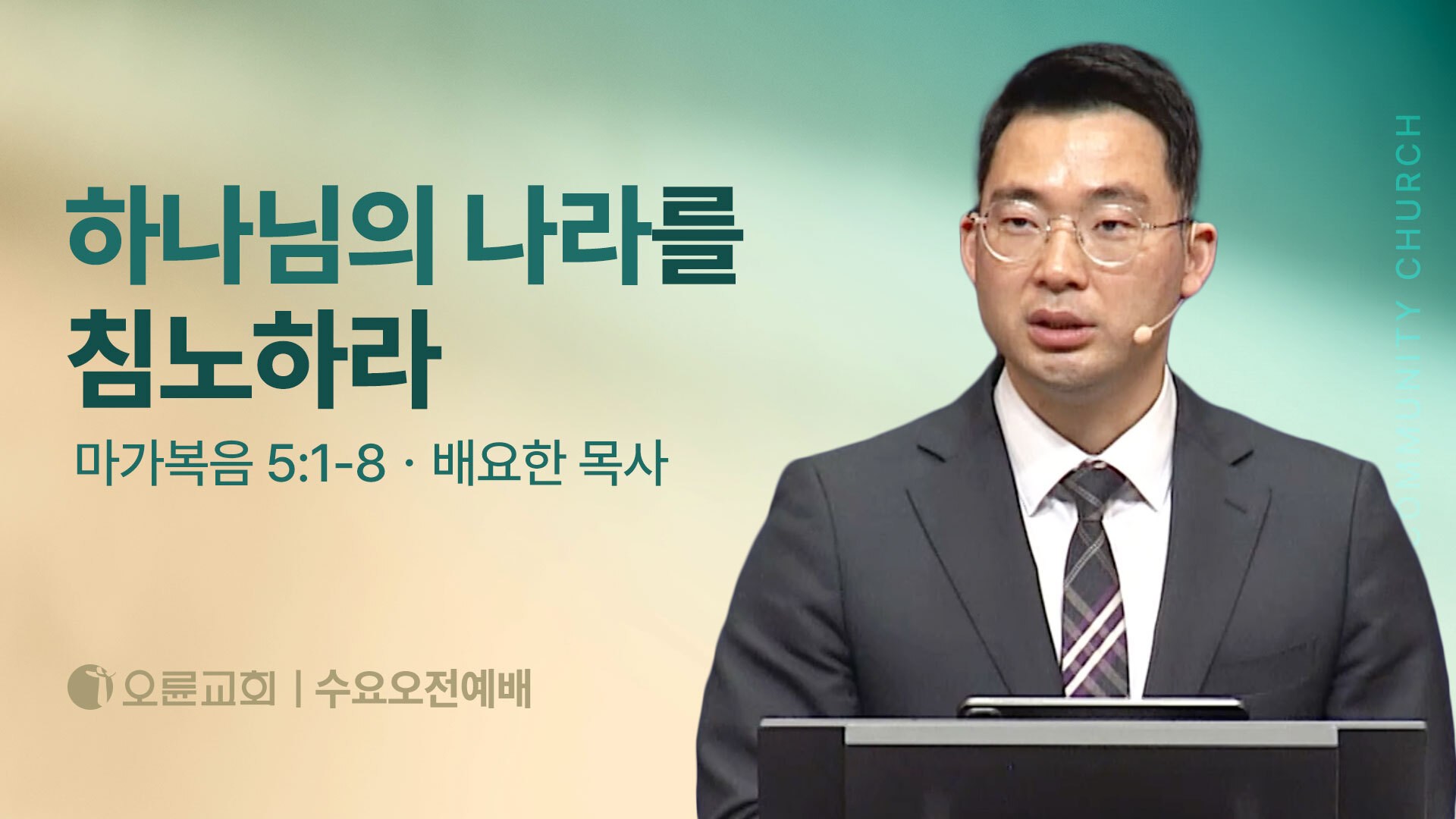 하나님의 나라를
침노하라

마가복음 5:1-8 · 배요한 목사

오륜교회 | 수요오전예배

COMMUNITY CHURCH